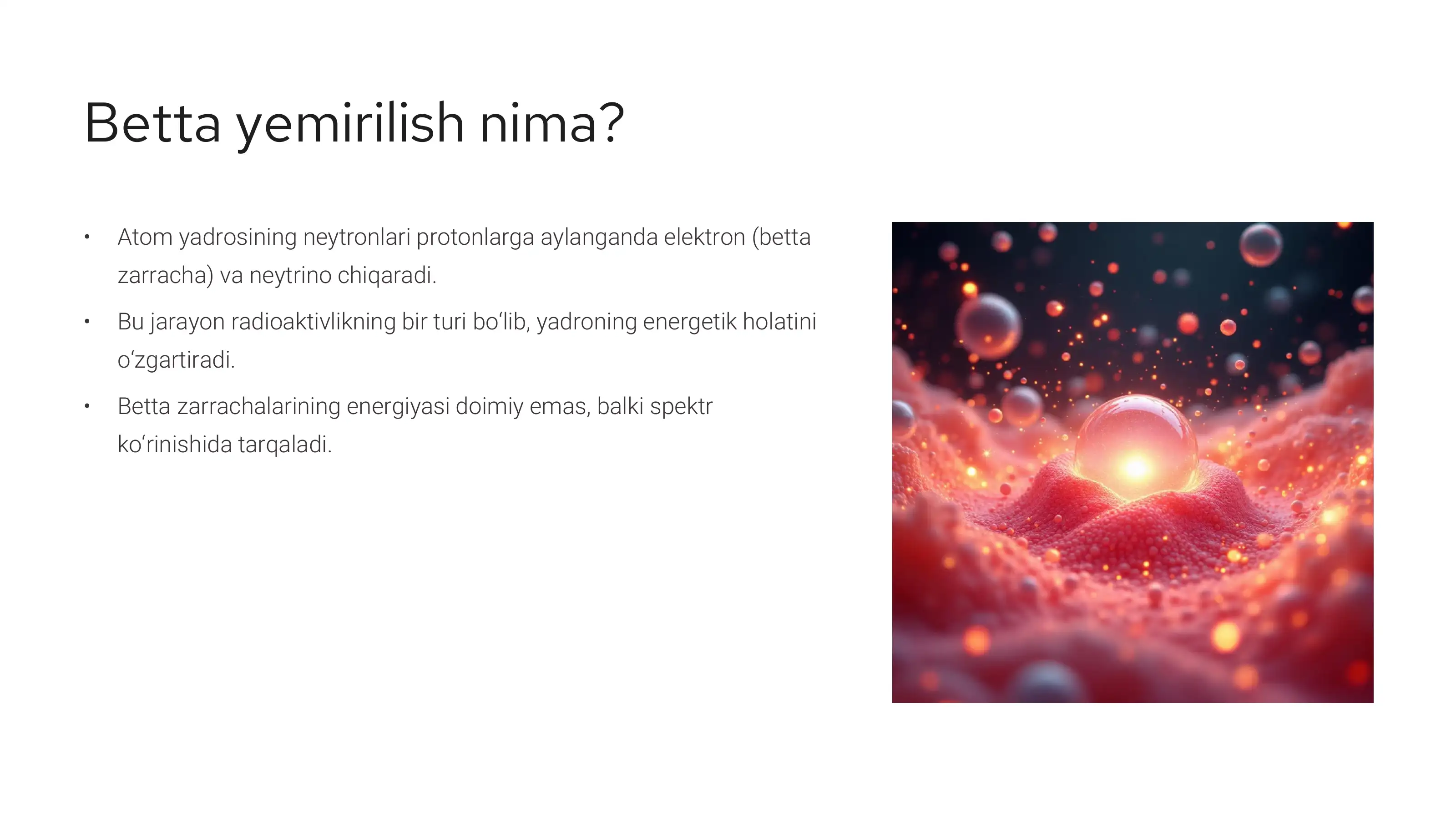 Betta yemirilish nima?

• Atom yadrosining neytronlari protonlarga aylanganda elektron (betta zarracha) va neytrino chiqaradi.

• Bu jarayon radioaktivlikning bir turi bo‘lib, yadroning energetik holatini o‘zgartiradi.

• Betta zarrachalarining energiyasi doimiy emas, balki spektr ko‘rinishida tarqaladi.